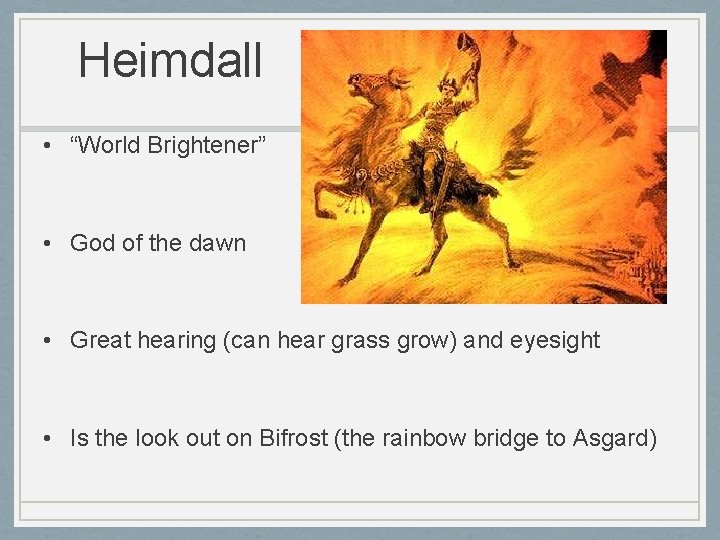 Heimdall

• “World Brightener”

• God of the dawn

• Great hearing (can hear grass grow) and eyesight

• Is the look out on Bifrost (the rainbow bridge to Asgard)